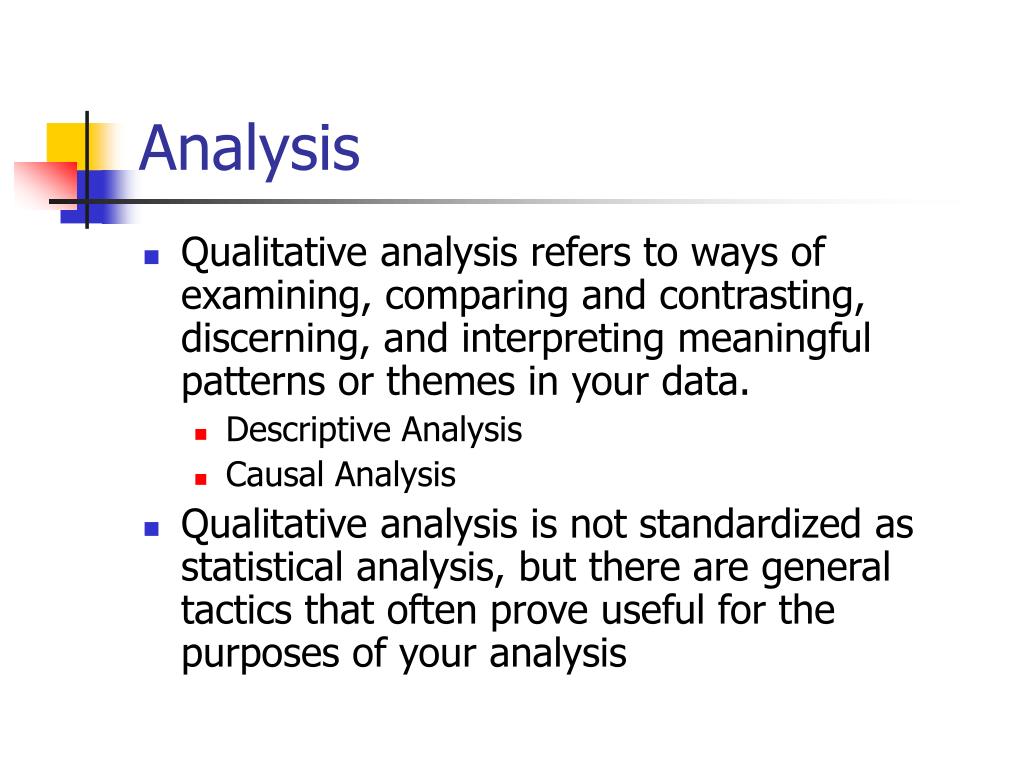 Analysis

- Qualitative analysis refers to ways of examining, comparing and contrasting, discerning, and interpreting meaningful patterns or themes in your data.
  - Descriptive Analysis
  - Causal Analysis
- Qualitative analysis is not standardized as statistical analysis, but there are general tactics that often prove useful for the purposes of your analysis